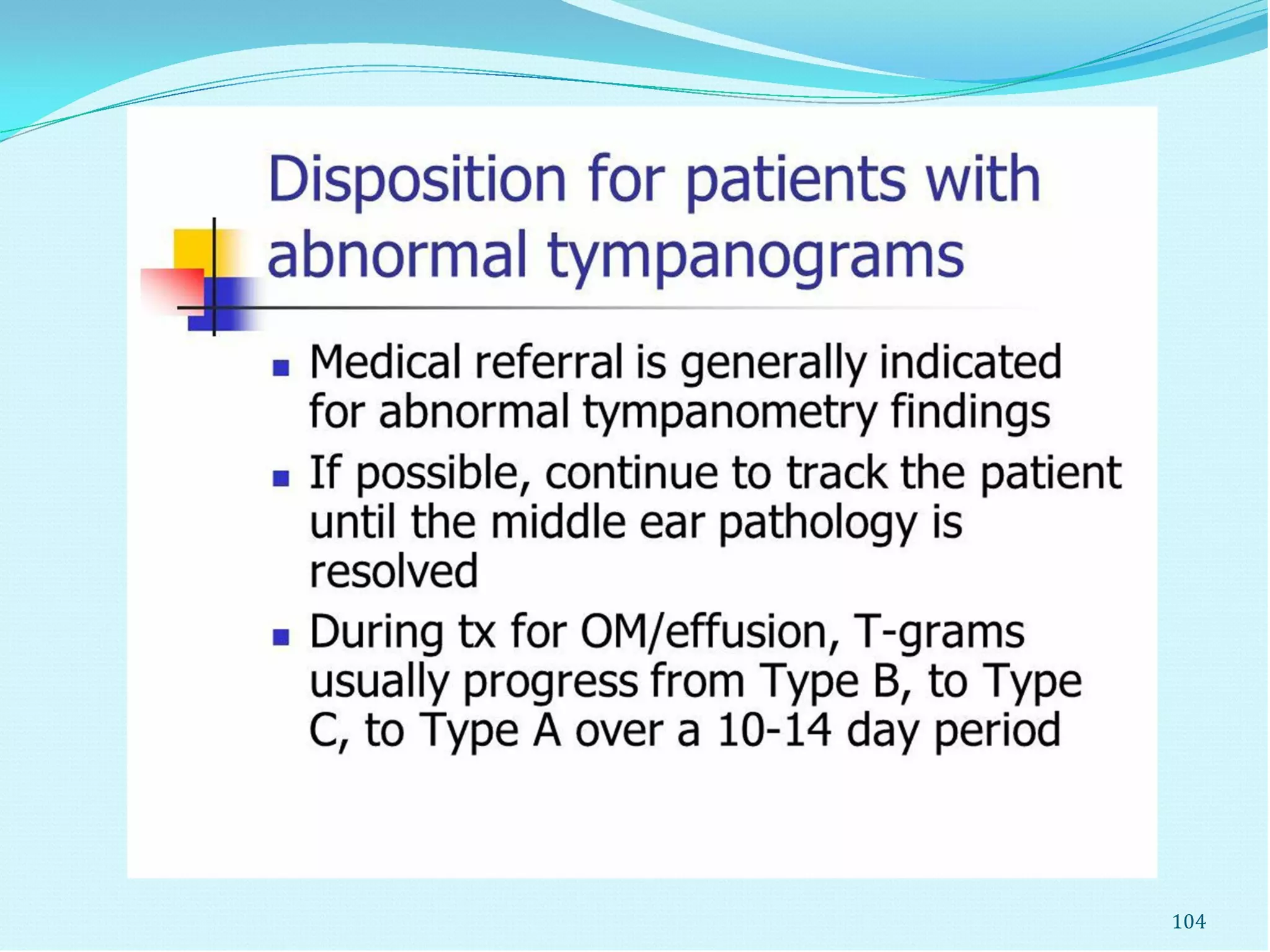 Disposition for patients with abnormal tympanograms

- Medical referral is generally indicated for abnormal tympanometry findings
- If possible, continue to track the patient until the middle ear pathology is resolved
- During tx for OM/effusion, T-grams usually progress from Type B, to Type C, to Type A over a 10-14 day period

104